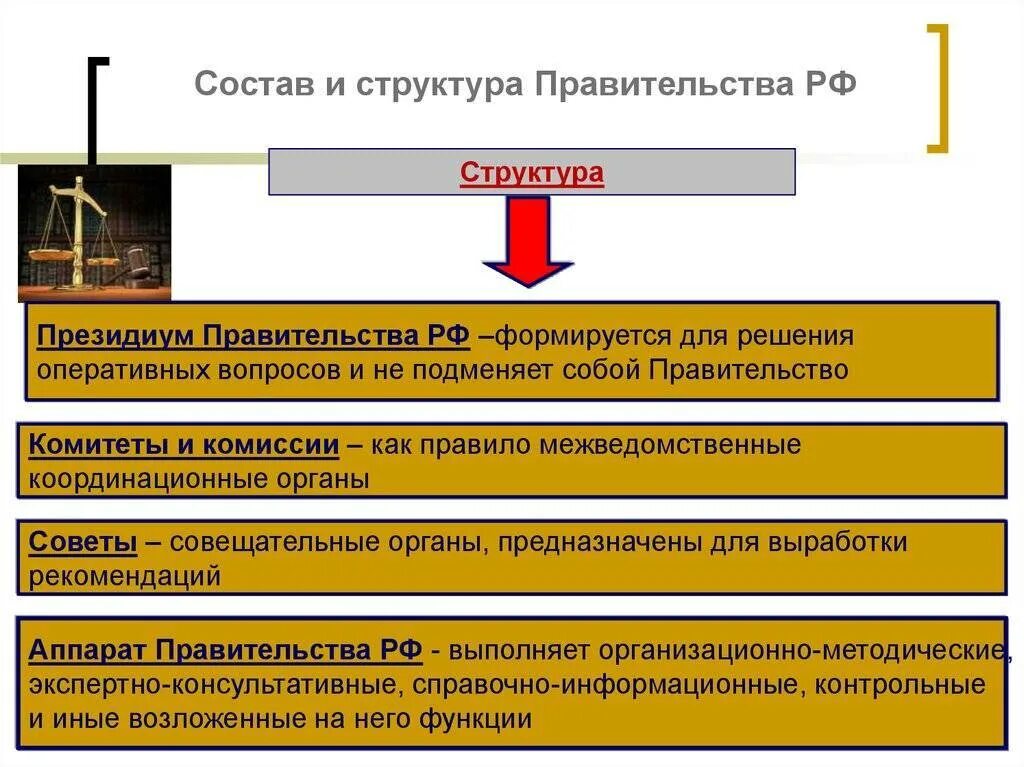 Состав и структура Правительства РФ

Структура

Президиум Правительства РФ –формируется для решения оперативных вопросов и не подменяет собой Правительство

Комитеты и комиссии – как правило межведомственные координационные органы

Советы – совещательные органы, предназначены для выработки рекомендаций

Аппарат Правительства РФ - выполняет организационно-методические, экспертно-консультативные, справочно-информационные, контрольные и иные возложенные на него функции